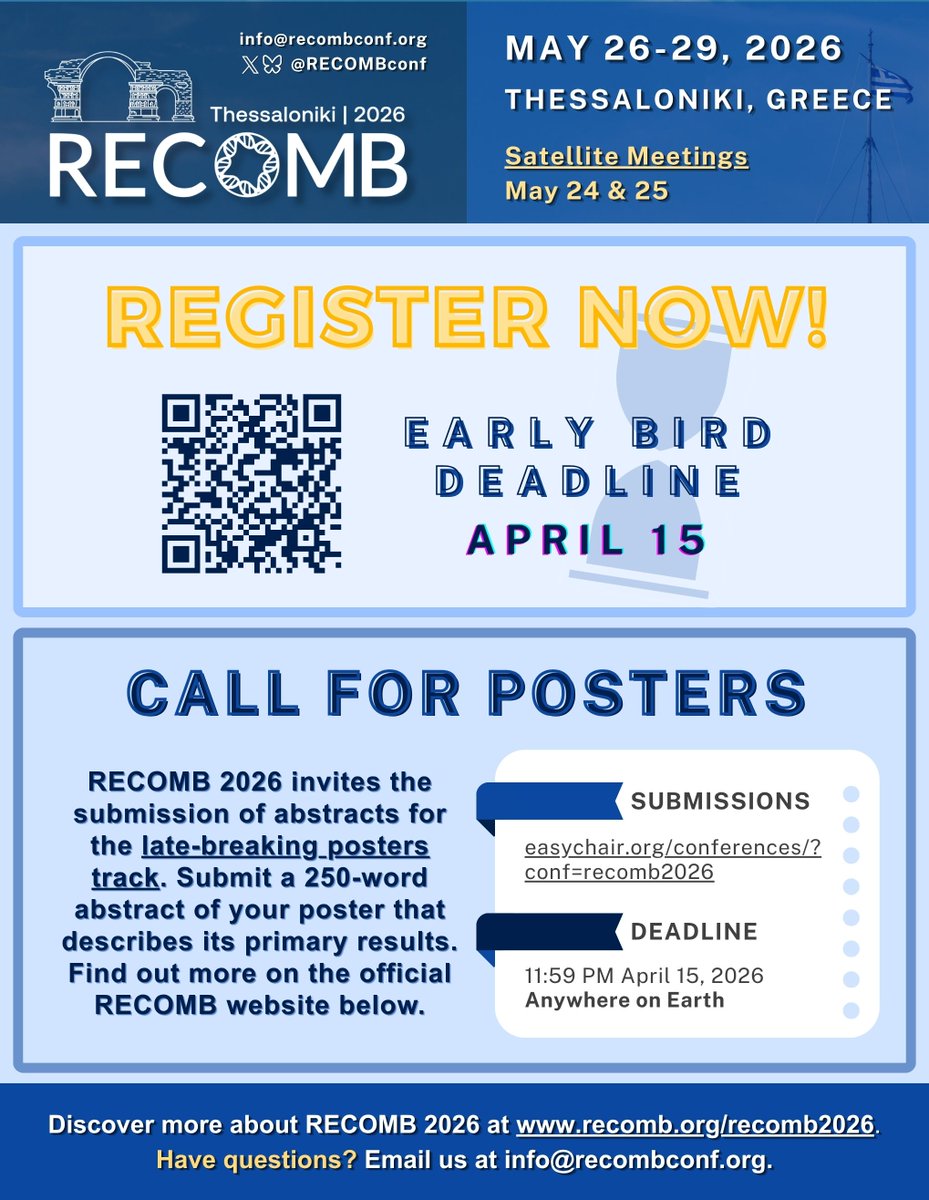 info@recombconf.org
@RECOMBconf

Thessaloniki | 2026
RECOMB

MAY 26-29, 2026
THESSALONIKI, GREECE

Satellite Meetings
May 24 & 25

REGISTER NOW!

EARLY BIRD DEADLINE
APRIL 15

CALL FOR POSTERS

RECOMB 2026 invites the submission of abstracts for the late-breaking posters track. Submit a 250-word abstract of your poster that describes its primary results. Find out more on the official RECOMB website below.

SUBMISSIONS
easychair.org/conferences/?conf=recomb2026

DEADLINE
11:59 PM April 15, 2026
Anywhere on Earth

Discover more about RECOMB 2026 at www.recomb.org/recomb2026.
Have questions? Email us at info@recombconf.org.